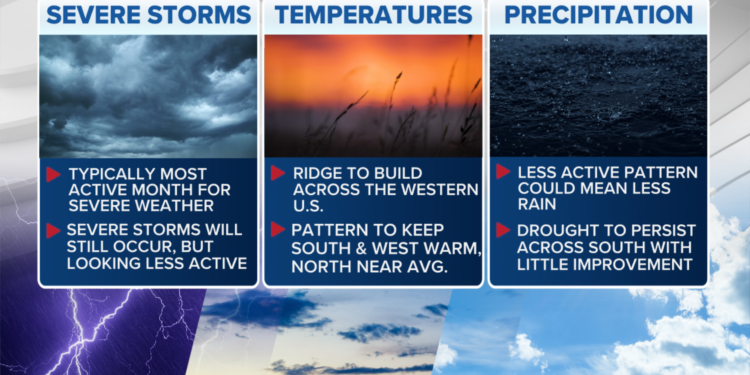 SEVERE STORMS

TYPICALLY MOST ACTIVE MONTH FOR SEVERE WEATHER

SEVERE STORMS WILL STILL OCCUR, BUT LOOKING LESS ACTIVE

TEMPERATURES

RIDGE TO BUILD ACROSS THE WESTERN U.S.

PATTERN TO KEEP SOUTH & WEST WARM, NORTH NEAR AVG.

PRECIPITATION

LESS ACTIVE PATTERN COULD MEAN LESS RAIN

DROUGHT TO PERSIST ACROSS SOUTH WITH LITTLE IMPROVEMENT